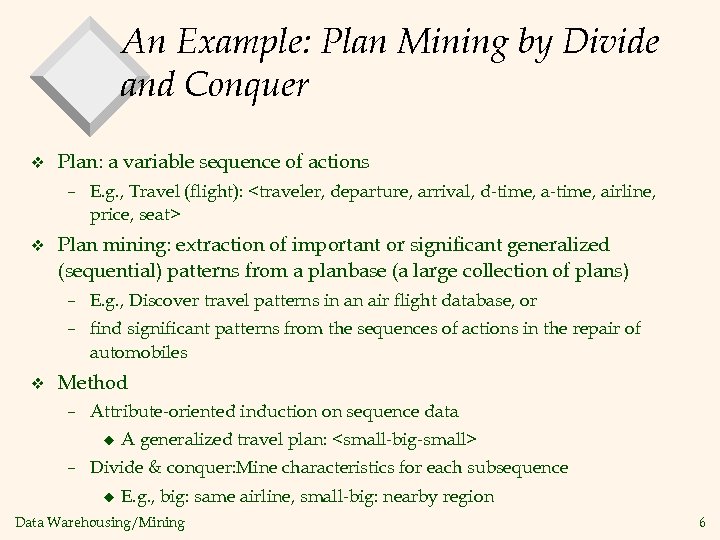 An Example: Plan Mining by Divide and Conquer

❖ Plan: a variable sequence of actions

– E.g., Travel (flight): <traveler, departure, arrival, d-time, a-time, airline, price, seat>

❖ Plan mining: extraction of important or significant generalized (sequential) patterns from a planbase (a large collection of plans)

– E.g., Discover travel patterns in an air flight database, or

– find significant patterns from the sequences of actions in the repair of automobiles

❖ Method

– Attribute-oriented induction on sequence data

◆ A generalized travel plan: <small-big-small>

– Divide & conquer:Mine characteristics for each subsequence

◆ E.g., big: same airline, small-big: nearby region

Data Warehousing/Mining

6